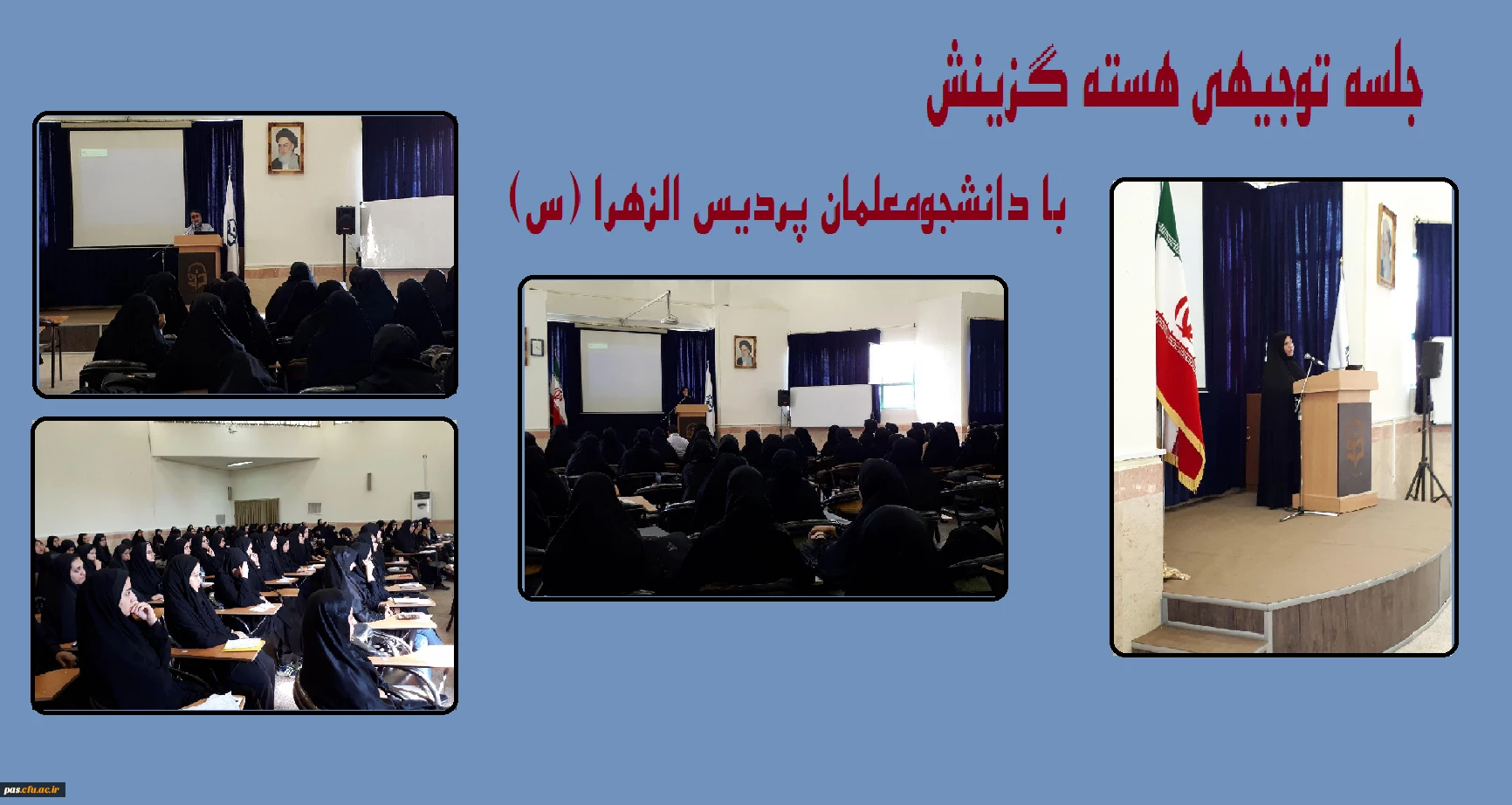 جلسه توجیهی هسته گزینش

با دانشجومعلمان پردیس الزهرا (س)

pas.cfu.ac.ir